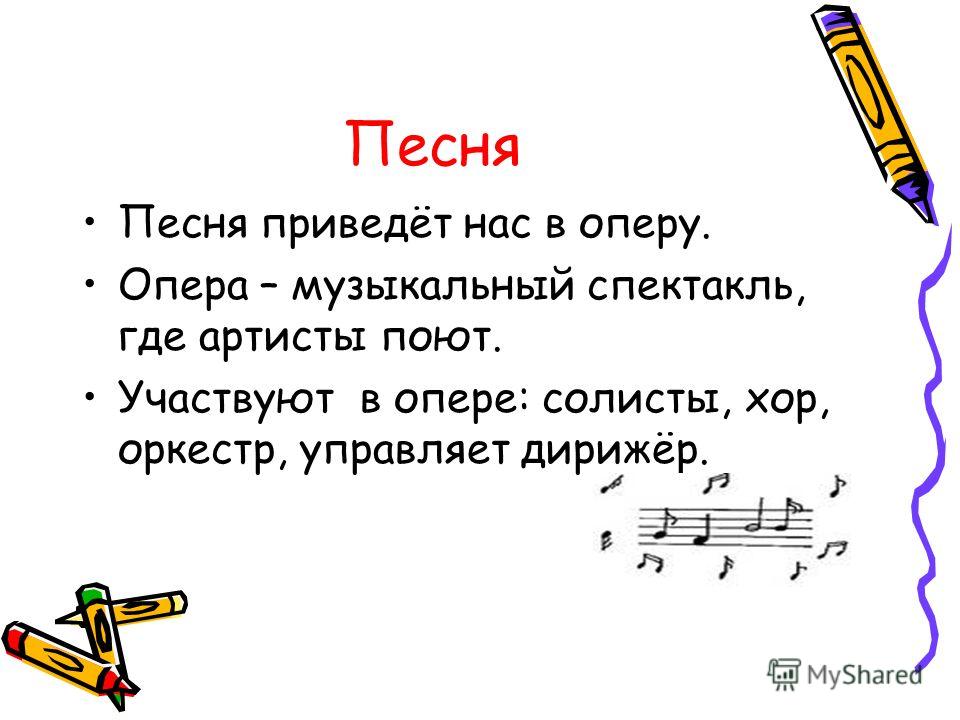 Песня

• Песня приведёт нас в оперу.

• Опера – музыкальный спектакль, где артисты поют.

• Участвуют в опере: солисты, хор, оркестр, управляет дирижёр.

MyShared